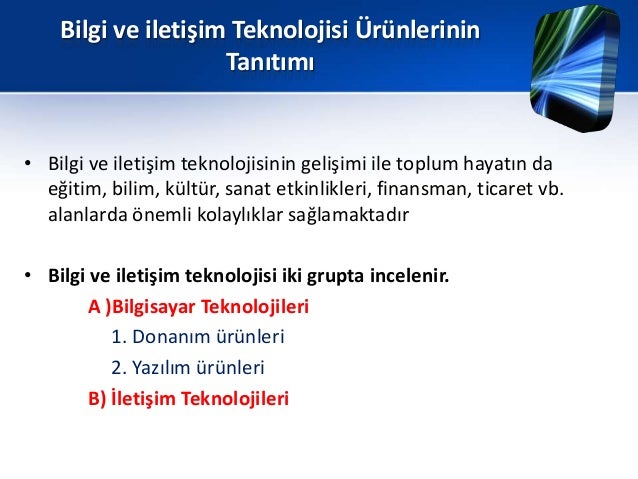 Bilgi ve iletişim Teknolojisi Ürünlerinin Tanıtımı

• Bilgi ve iletişim teknolojisinin gelişimi ile toplum hayatın da eğitim, bilim, kültür, sanat etkinlikleri, finansman, ticaret vb. alanlarda önemli kolaylıklar sağlamaktadır

• Bilgi ve iletişim teknolojisi iki grupta incelenir.

A )Bilgisayar Teknolojileri

1. Donanım ürünleri

2. Yazılım ürünleri

B) İletişim Teknolojileri